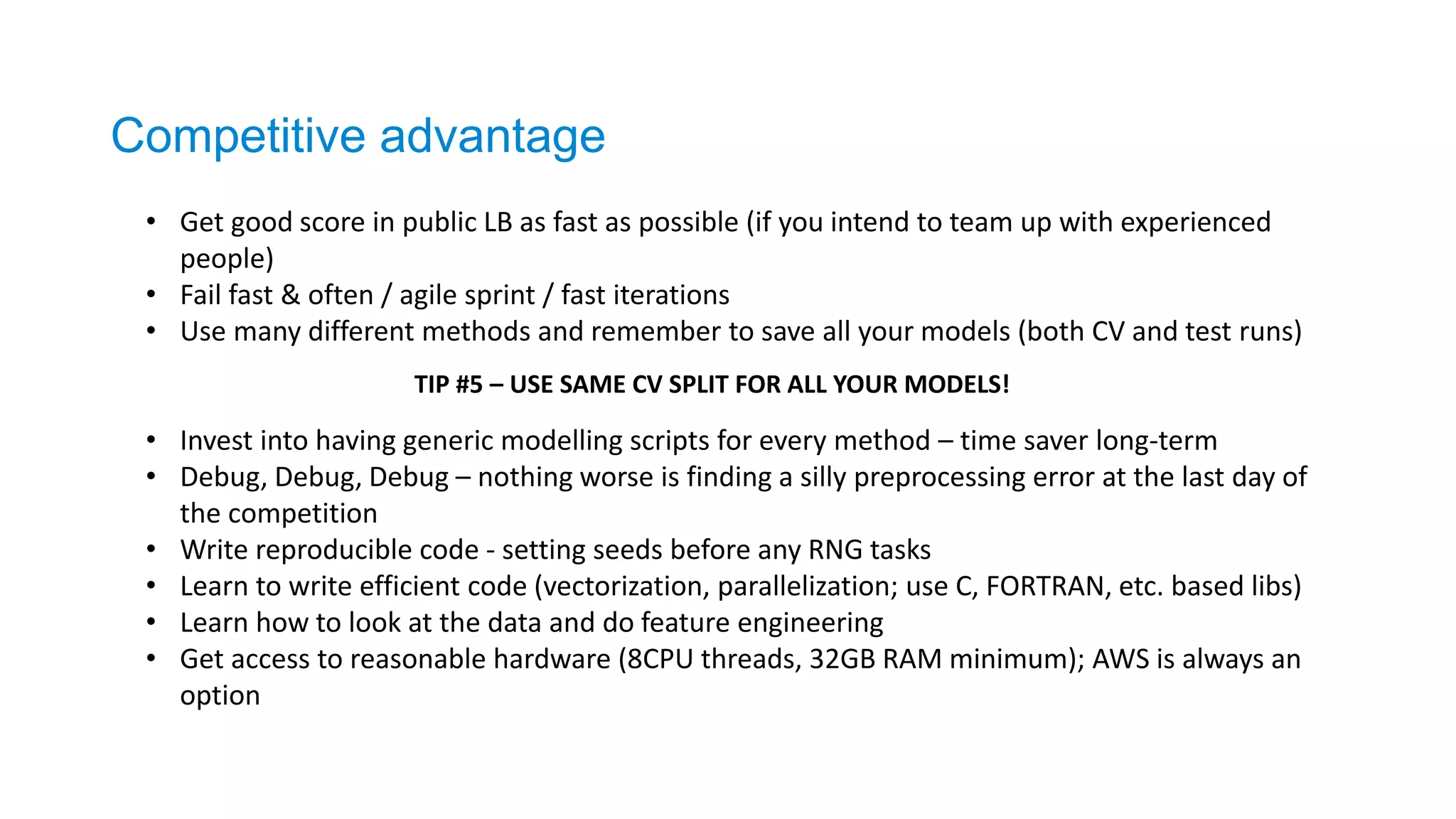 Competitive advantage

• Get good score in public LB as fast as possible (if you intend to team up with experienced people)
• Fail fast & often / agile sprint / fast iterations
• Use many different methods and remember to save all your models (both CV and test runs)

TIP #5 – USE SAME CV SPLIT FOR ALL YOUR MODELS!

• Invest into having generic modelling scripts for every method – time saver long-term
• Debug, Debug, Debug – nothing worse is finding a silly preprocessing error at the last day of the competition
• Write reproducible code - setting seeds before any RNG tasks
• Learn to write efficient code (vectorization, parallelization; use C, FORTRAN, etc. based libs)
• Learn how to look at the data and do feature engineering
• Get access to reasonable hardware (8CPU threads, 32GB RAM minimum); AWS is always an option